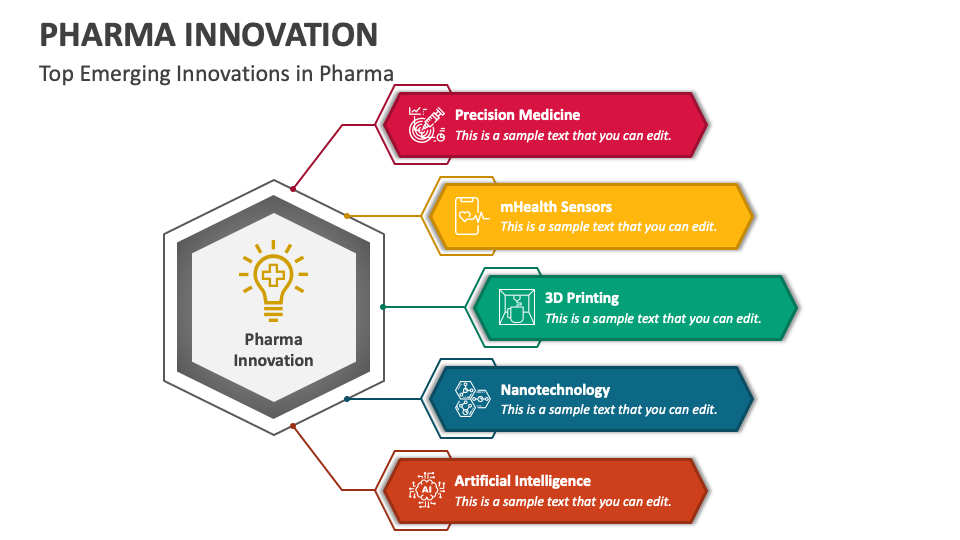 PHARMA INNOVATION

Top Emerging Innovations in Pharma

Pharma Innovation

Precision Medicine
This is a sample text that you can edit.

mHealth Sensors
This is a sample text that you can edit.

3D Printing
This is a sample text that you can edit.

Nanotechnology
This is a sample text that you can edit.

AI

Artificial Intelligence
This is a sample text that you can edit.